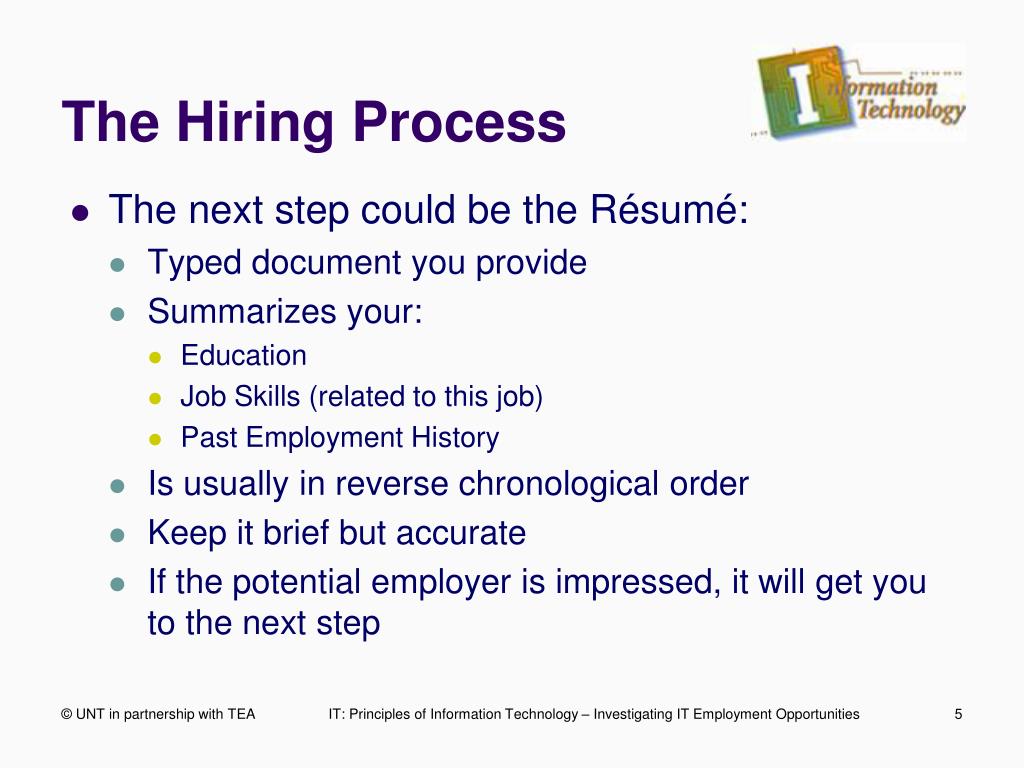 The Hiring Process

Information Technology

- The next step could be the Résumé:
  - Typed document you provide
  - Summarizes your:
    - Education
    - Job Skills (related to this job)
    - Past Employment History
  - Is usually in reverse chronological order
  - Keep it brief but accurate
  - If the potential employer is impressed, it will get you to the next step

© UNT in partnership with TEA IT: Principles of Information Technology – Investigating IT Employment Opportunities 5